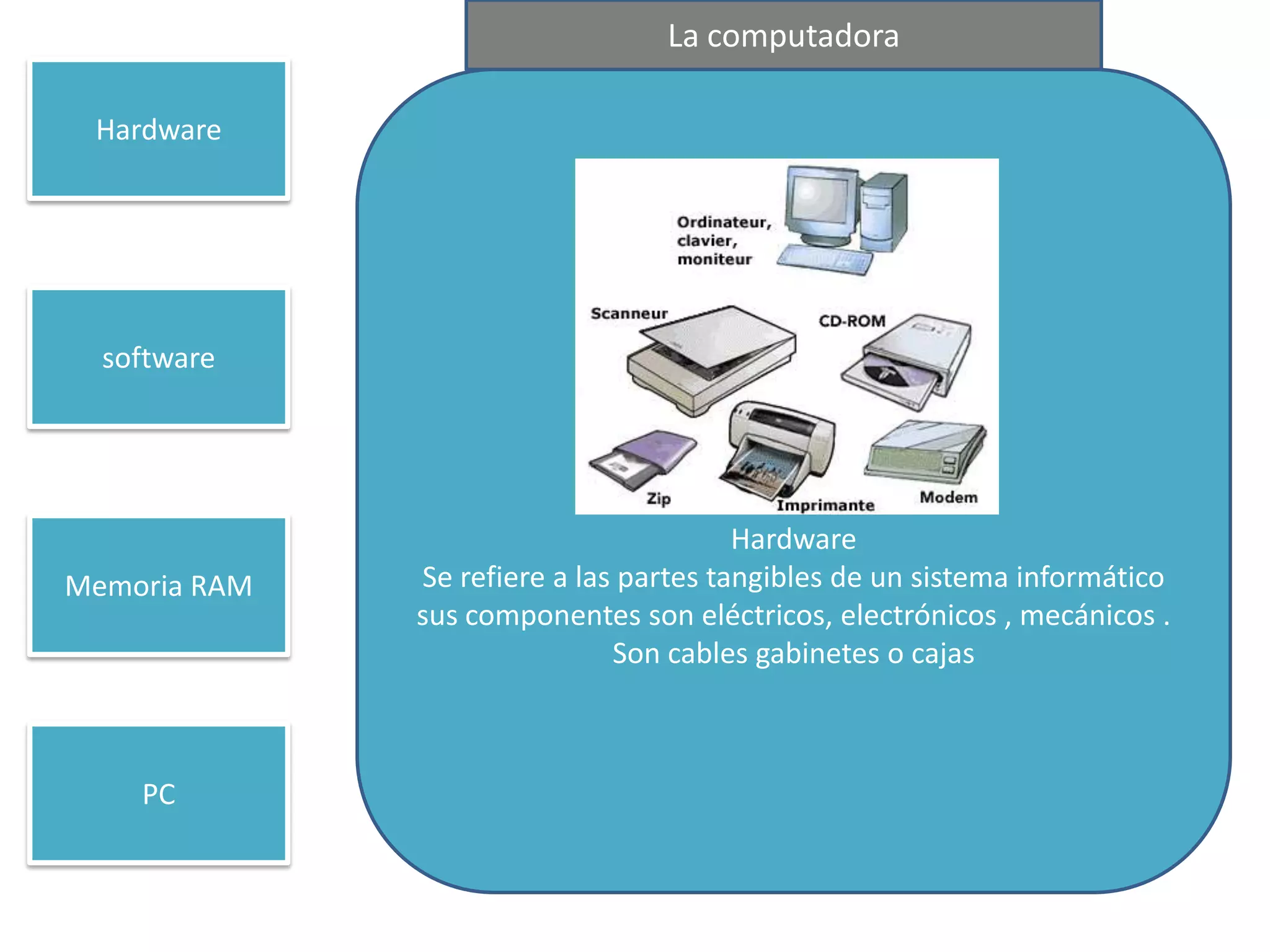 Hardware

software

Memoria RAM

PC

La computadora

Ordinateur, clavier, moniteur

Scanneur

CD-ROM

Zip

Imprimante

Modem

Hardware
Se refiere a las partes tangibles de un sistema informático sus componentes son eléctricos, electrónicos , mecánicos . Son cables gabinetes o cajas